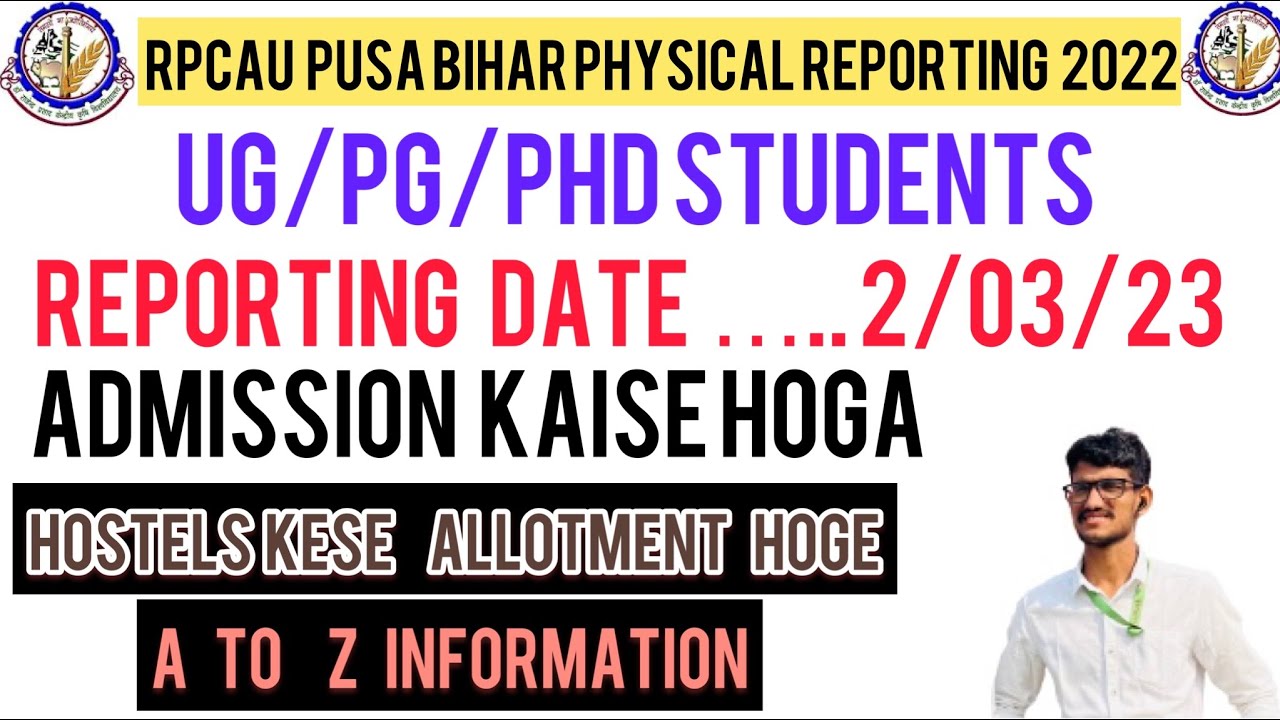 RPCAU PUSA BIHAR PHYSICAL REPORTING 2022

UG/PG/PHD STUDENTS

REPORTING DATE .....2/03/23

ADMISSION KAISE HOGA

HOSTELS KESE ALLOTMENT HOGE

A TO Z INFORMATION